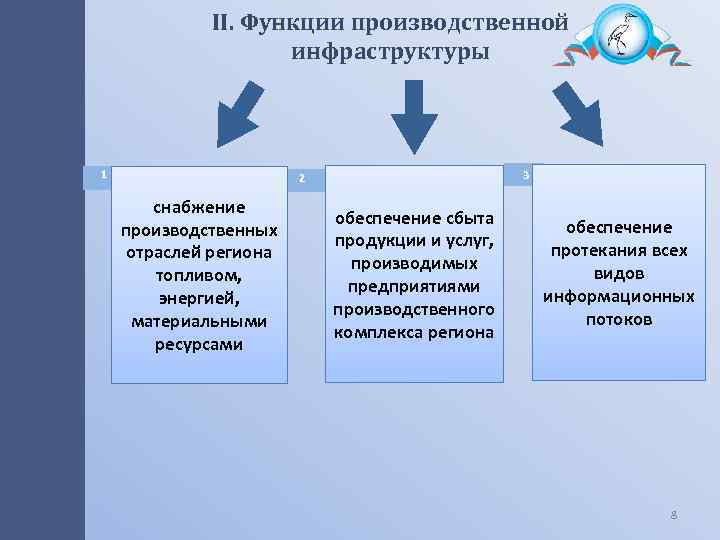 II. Функции производственной инфраструктуры

1

снабжение производственных отраслей региона топливом, энергией, материальными ресурсами

2

обеспечение сбыта продукции и услуг, производимых предприятиями производственного комплекса региона

3

обеспечение протекания всех видов информационных потоков

8